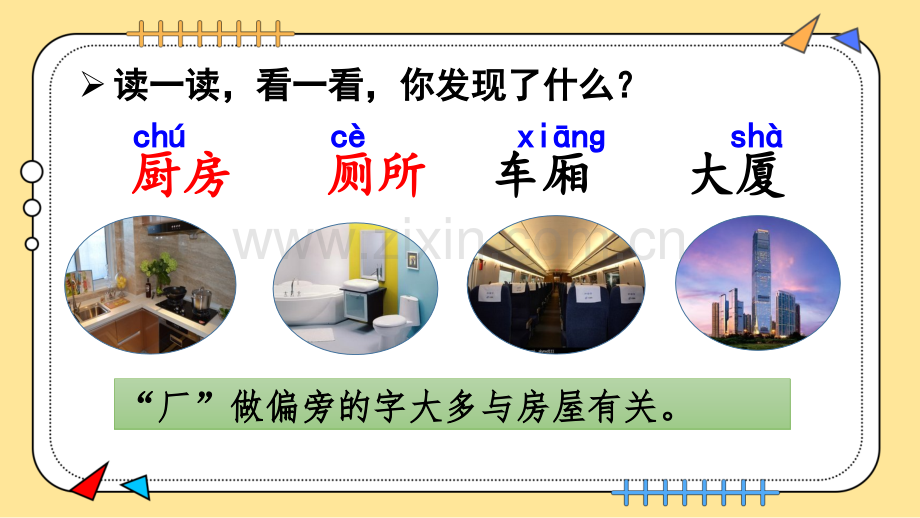 ➢ 读一读，看一看，你发现了什么？

chú
厨房

cè
厕所

xiāng
车厢

shà
大厦

“厂”做偏旁的字大多与房屋有关。

www.zixin.com.cn